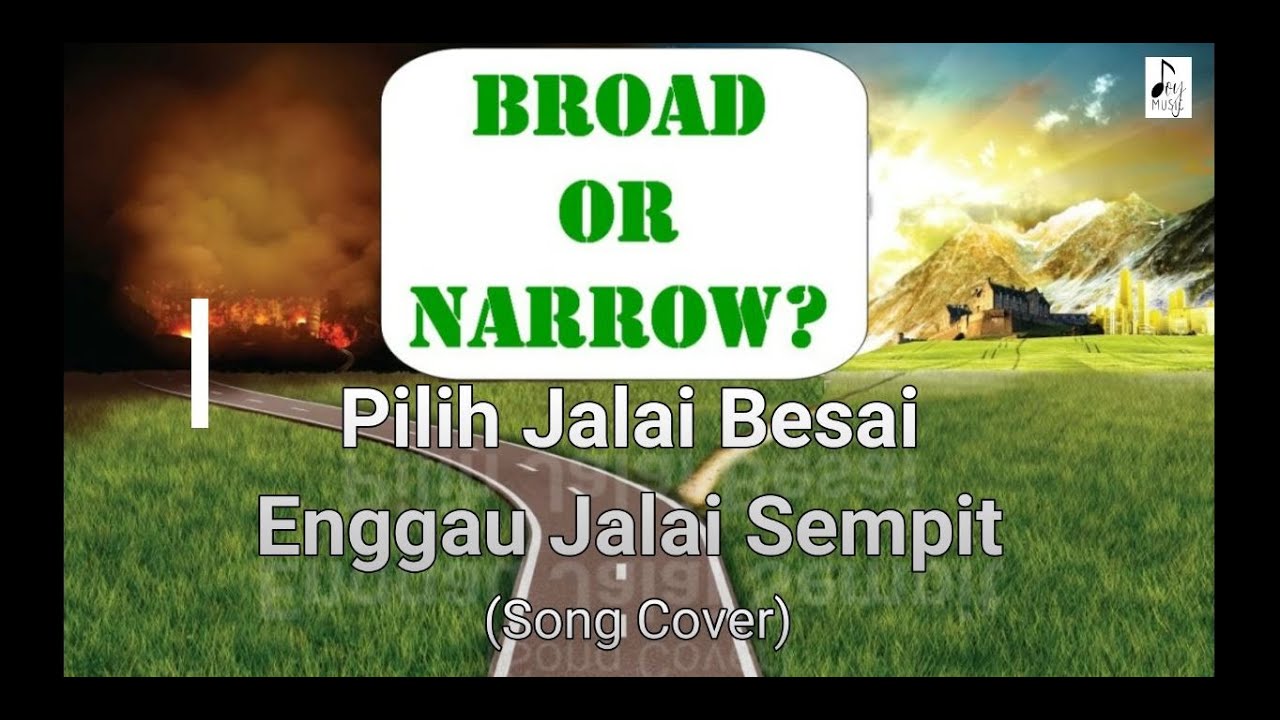 BROAD
OR
NARROW?

Pilih Jalai Besai
Enggau Jalai Sempit
(Song Cover)

Joy MUSIC